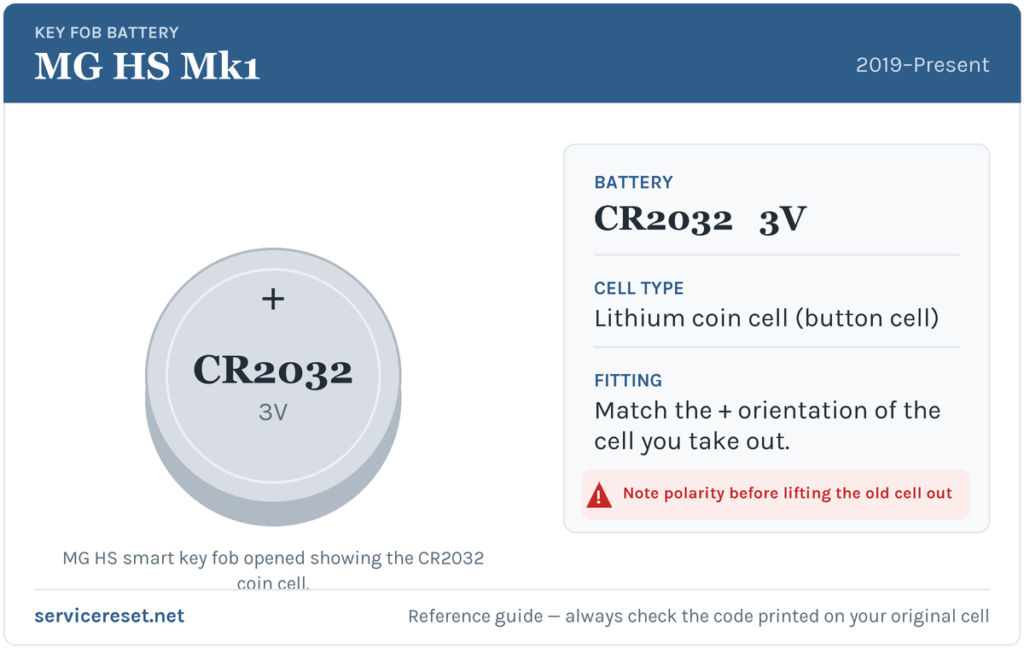 KEY FOB BATTERY
MG HS Mk1

2019–Present

+
CR2032
3V

MG HS smart key fob opened showing the CR2032 coin cell.

BATTERY
CR2032 3V

CELL TYPE
Lithium coin cell (button cell)

FITTING
Match the + orientation of the cell you take out.

Note polarity before lifting the old cell out

servicereset.net

Reference guide — always check the code printed on your original cell